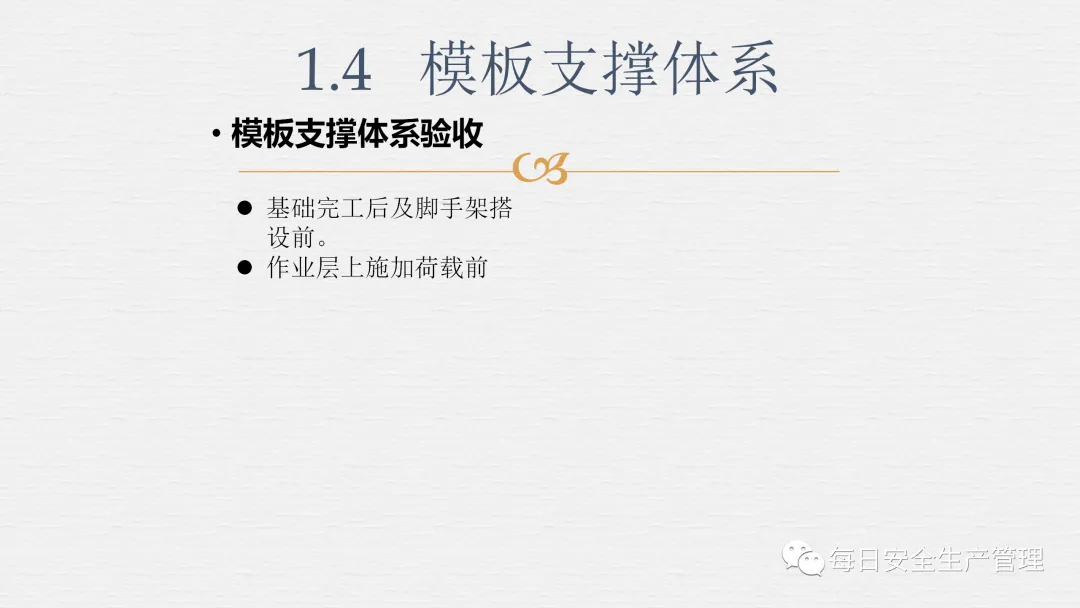 1.4 模板支撑体系

• 模板支撑体系验收

● 基础完工后及脚手架搭设前。
● 作业层上施加荷载前

每日安全生产管理